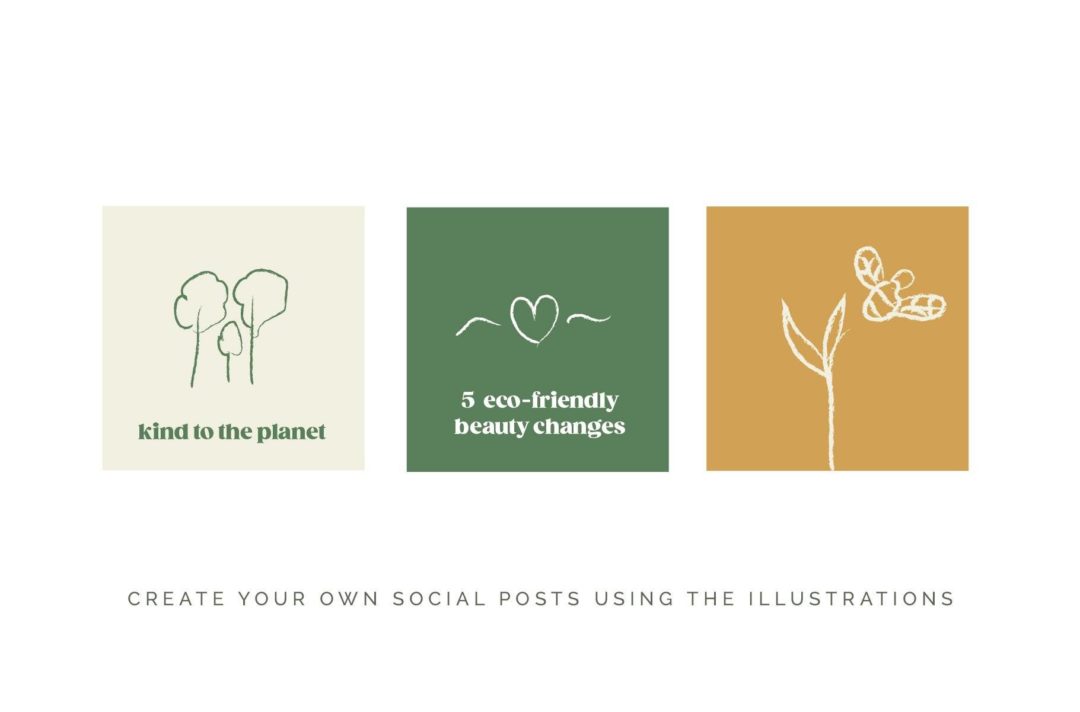 kind to the planet

5 eco-friendly beauty changes

CREATE YOUR OWN SOCIAL POSTS USING THE ILLUSTRATIONS